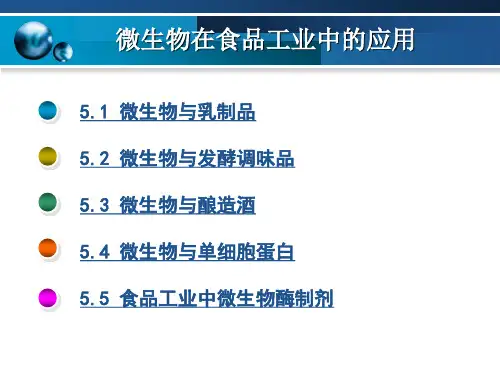 微生物在食品工业中的应用

5.1 微生物与乳制品

5.2 微生物与发酵调味品

5.3 微生物与酿造酒

5.4 微生物与单细胞蛋白

5.5 食品工业中微生物酶制剂